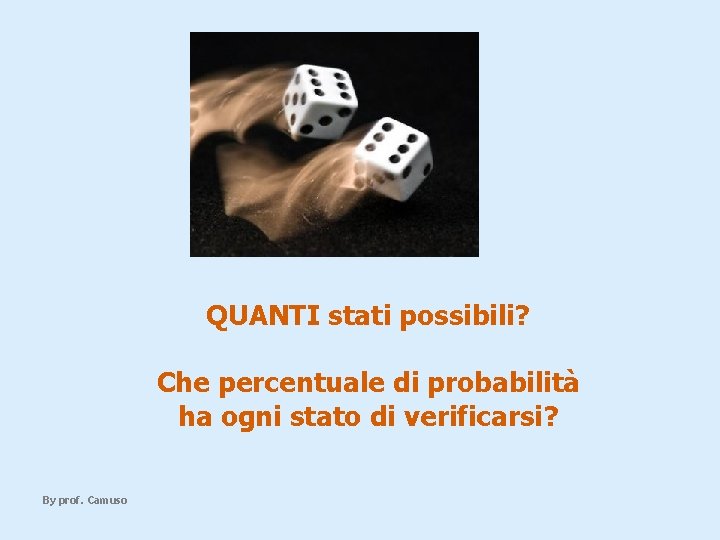 QUANTI stati possibili?

Che percentuale di probabilità ha ogni stato di verificarsi?

By prof. Camuso